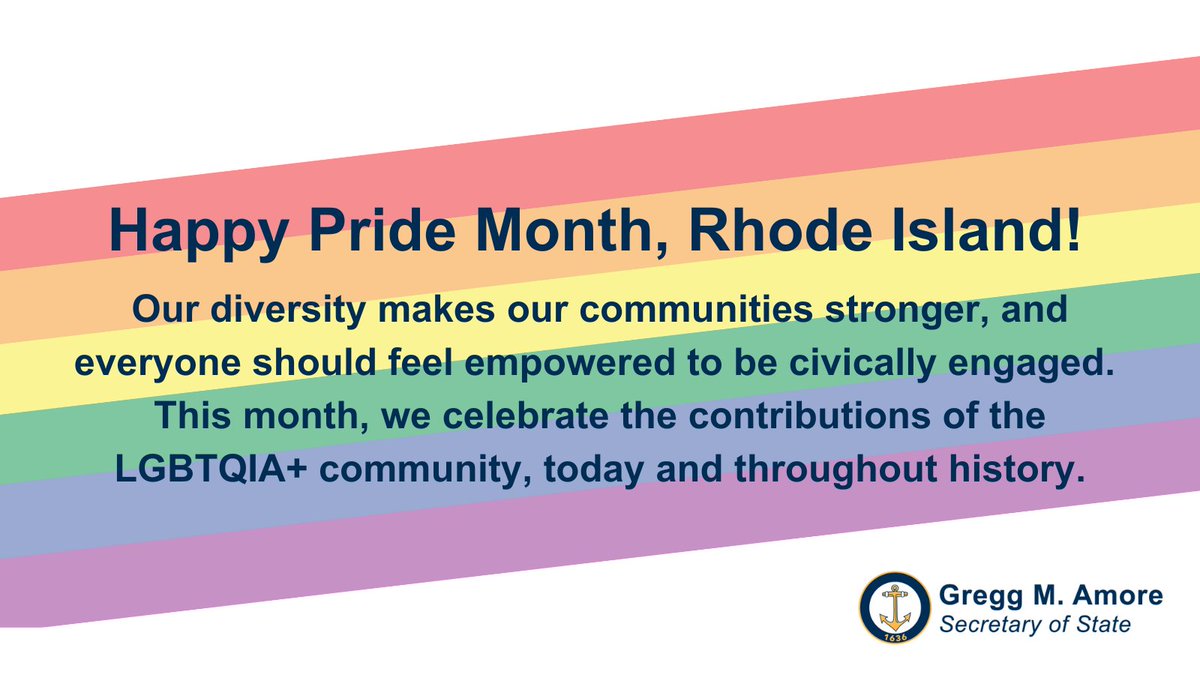 Happy Pride Month, Rhode Island!

Our diversity makes our communities stronger, and everyone should feel empowered to be civically engaged. This month, we celebrate the contributions of the LGBTQIA+ community, today and throughout history.

1636

Gregg M. Amore
Secretary of State